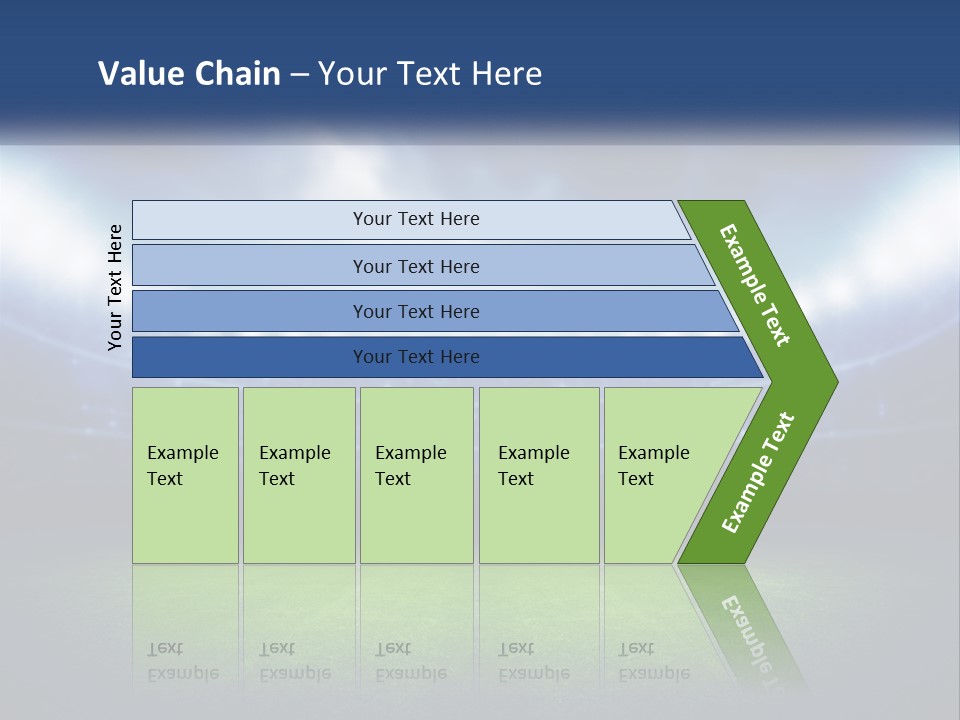 Value Chain – Your Text Here

Your Text Here

Your Text Here

Your Text Here

Your Text Here

Your Text Here

Example Text

Example Text

Example Text

Example Text

Example Text

Example Text

Example Text